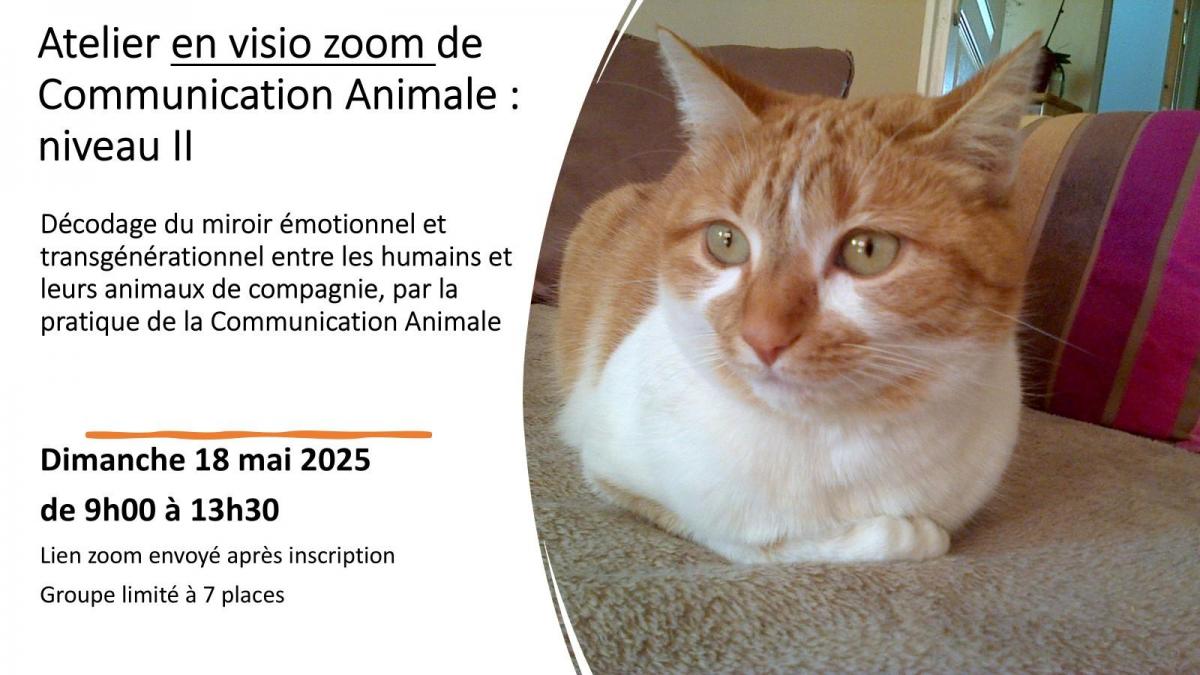 Atelier en visio zoom de Communication Animale : niveau II

Décodage du miroir émotionnel et transgénérationnel entre les humains et leurs animaux de compagnie, par la pratique de la Communication Animale

Dimanche 18 mai 2025

de 9h00 à 13h30

Lien zoom envoyé après inscription

Groupe limité à 7 places